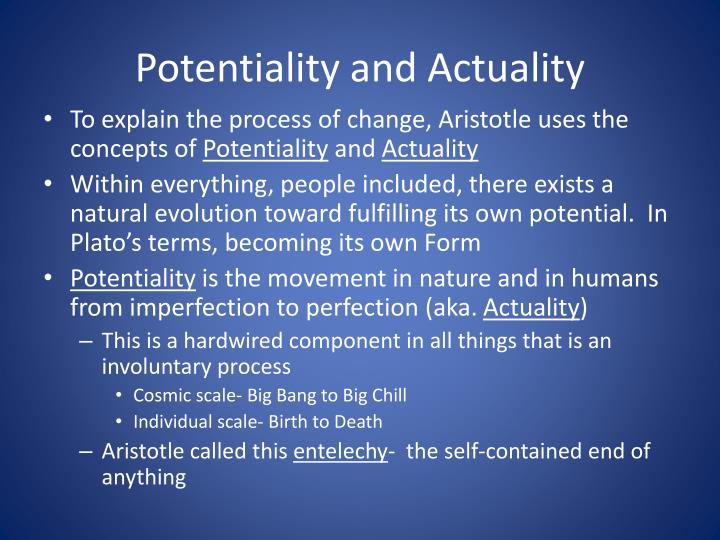 Potentiality and Actuality

• To explain the process of change, Aristotle uses the concepts of Potentiality and Actuality

• Within everything, people included, there exists a natural evolution toward fulfilling its own potential. In Plato's terms, becoming its own Form

• Potentiality is the movement in nature and in humans from imperfection to perfection (aka. Actuality)
– This is a hardwired component in all things that is an involuntary process
• Cosmic scale- Big Bang to Big Chill
• Individual scale- Birth to Death
– Aristotle called this entelechy- the self-contained end of anything